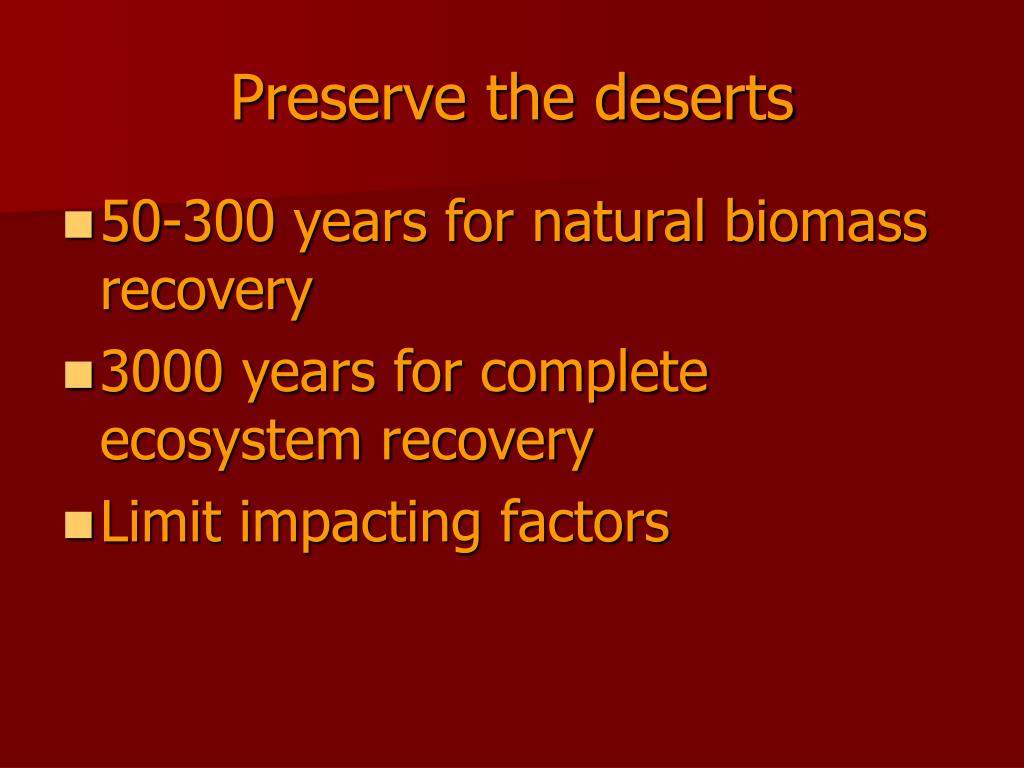 Preserve the deserts

- 50-300 years for natural biomass recovery
- 3000 years for complete ecosystem recovery
- Limit impacting factors